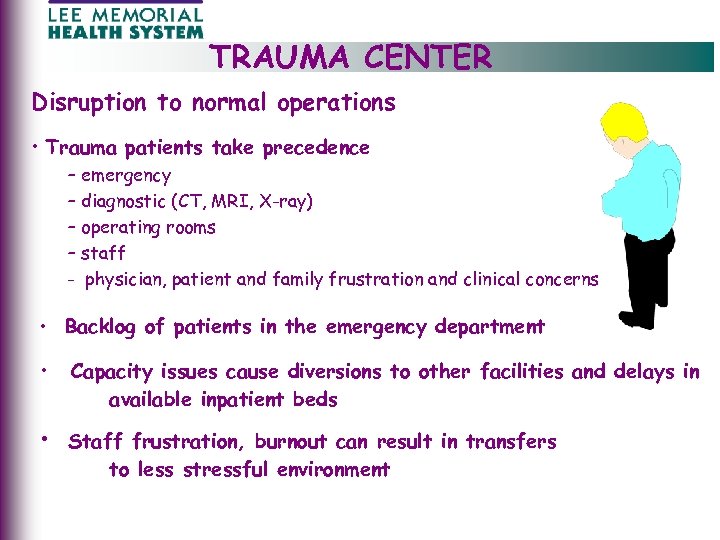 LEE MEMORIAL
HEALTH SYSTEM

TRAUMA CENTER

Disruption to normal operations

• Trauma patients take precedence
– emergency
– diagnostic (CT, MRI, X-ray)
– operating rooms
– staff
- physician, patient and family frustration and clinical concerns

• Backlog of patients in the emergency department

• Capacity issues cause diversions to other facilities and delays in available inpatient beds

• Staff frustration, burnout can result in transfers to less stressful environment